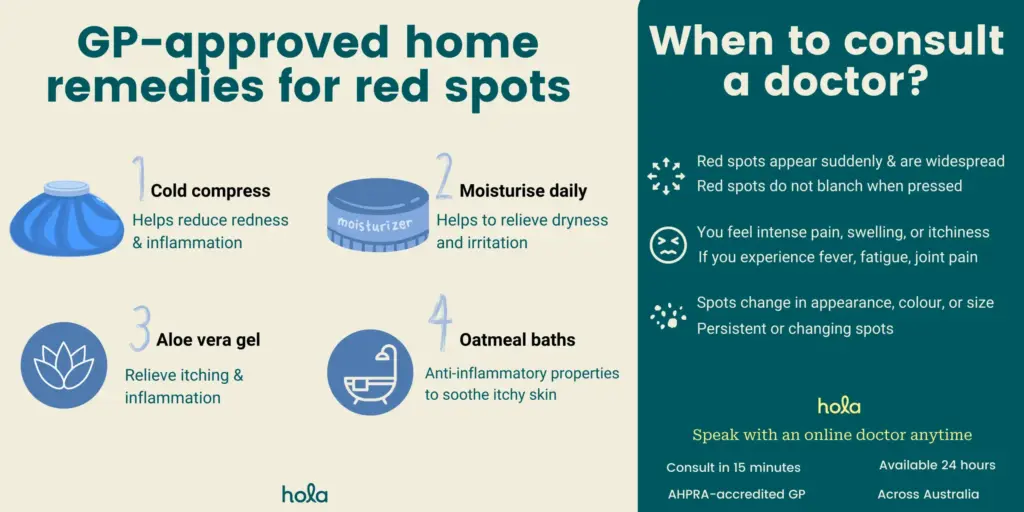 GP-approved home remedies for red spots

1 Cold compress
Helps reduce redness & inflammation

2 Moisturise daily
moisturizer
Helps to relieve dryness and irritation

3 Aloe vera gel
Relieve itching & inflammation

4 Oatmeal baths
Anti-inflammatory properties to soothe itchy skin

hola

When to consult a doctor?

Red spots appear suddenly & are widespread
Red spots do not blanch when pressed

You feel intense pain, swelling, or itchiness
If you experience fever, fatigue, joint pain

Spots change in appearance, colour, or size
Persistent or changing spots

hola
Speak with an online doctor anytime
Consult in 15 minutes
Available 24 hours
AHPRA-accredited GP
Across Australia